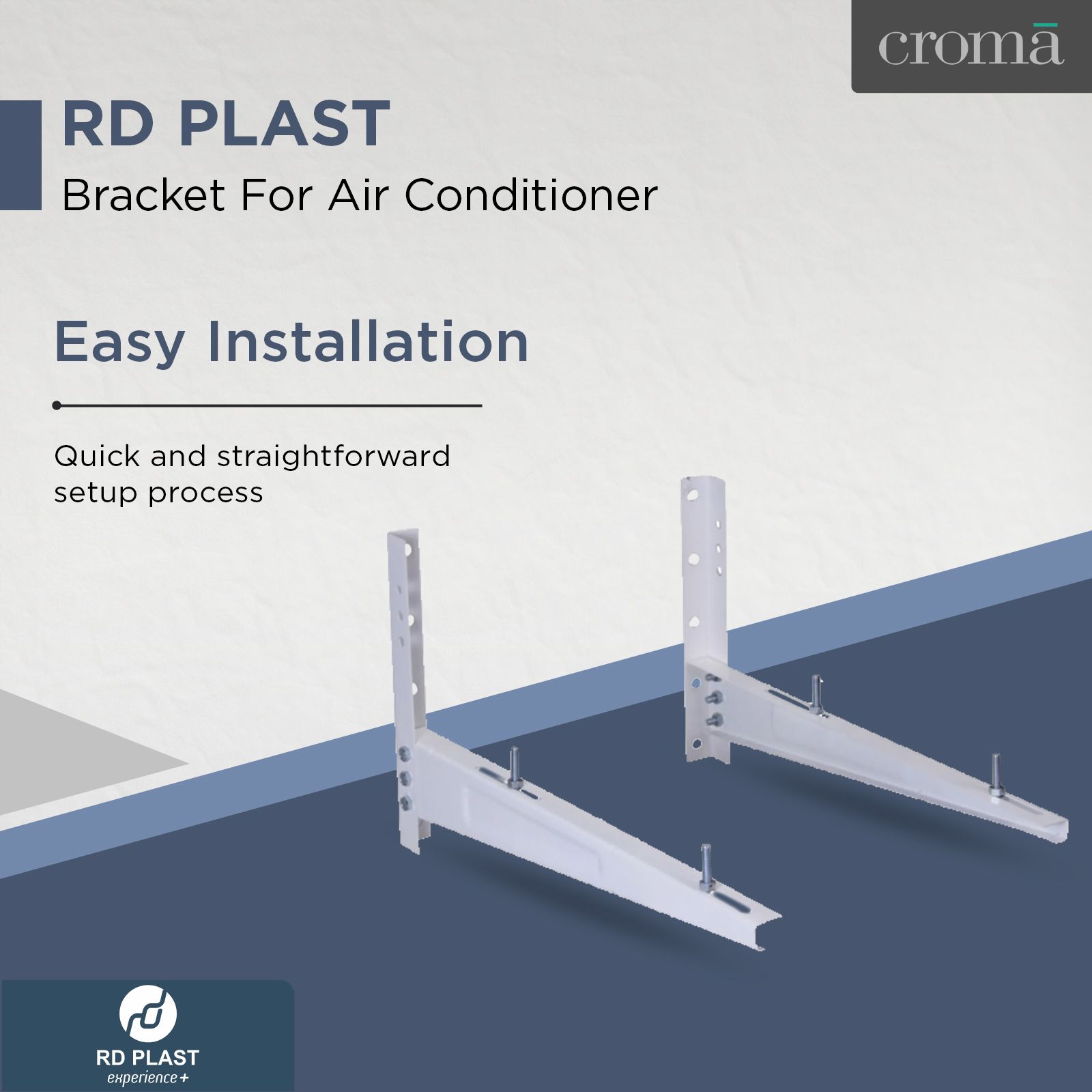 cromā

RD PLAST

Bracket For Air Conditioner

Easy Installation

Quick and straightforward setup process

rd

RD PLAST
experience+